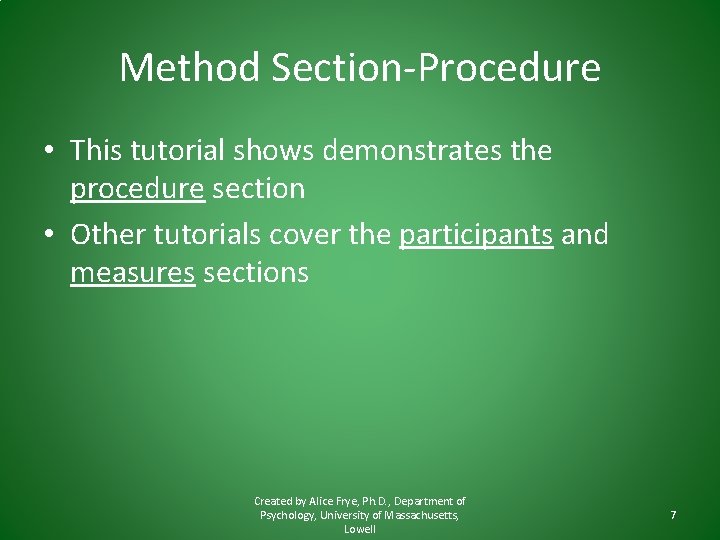 Method Section-Procedure

• This tutorial shows demonstrates the procedure section

• Other tutorials cover the participants and measures sections

Created by Alice Frye, Ph.D., Department of Psychology, University of Massachusetts, Lowell

7